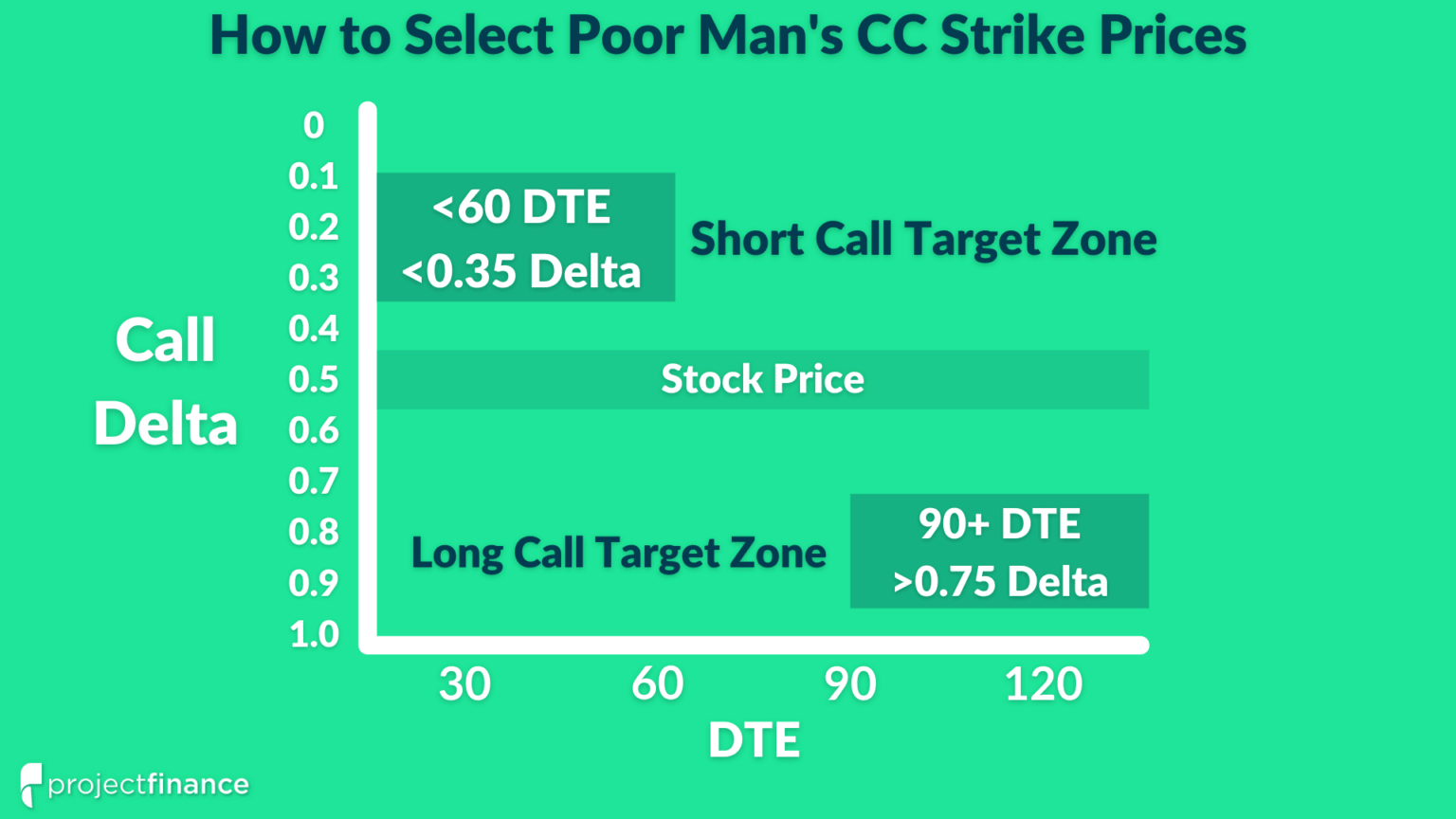 How to Select Poor Man's CC Strike Prices

Call Delta

0
0.1
0.2
0.3
0.4
0.5
0.6
0.7
0.8
0.9
1.0

<60 DTE
<0.35 Delta

Short Call Target Zone

Stock Price

Long Call Target Zone

90+ DTE
>0.75 Delta

30
60
90
120

DTE

projectfinance